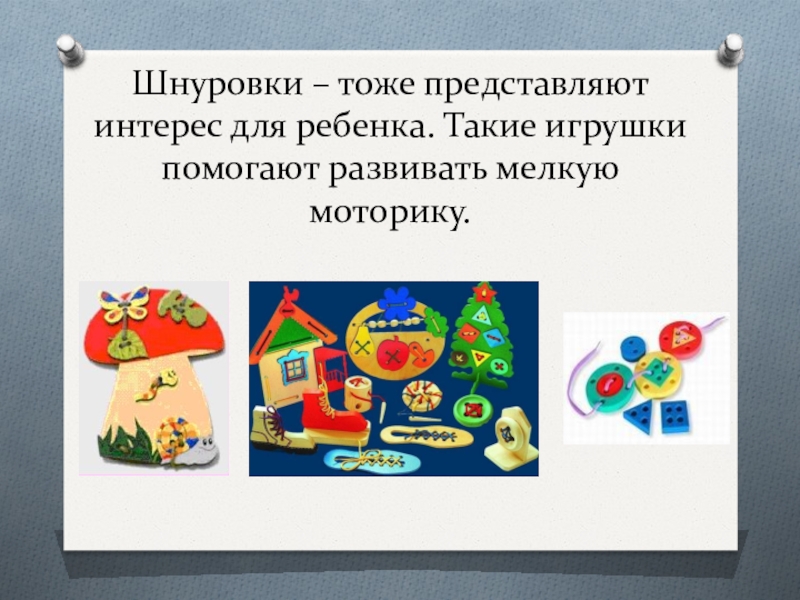 Шнуровки – тоже представляют интерес для ребенка. Такие игрушки помогают развивать мелкую моторику.